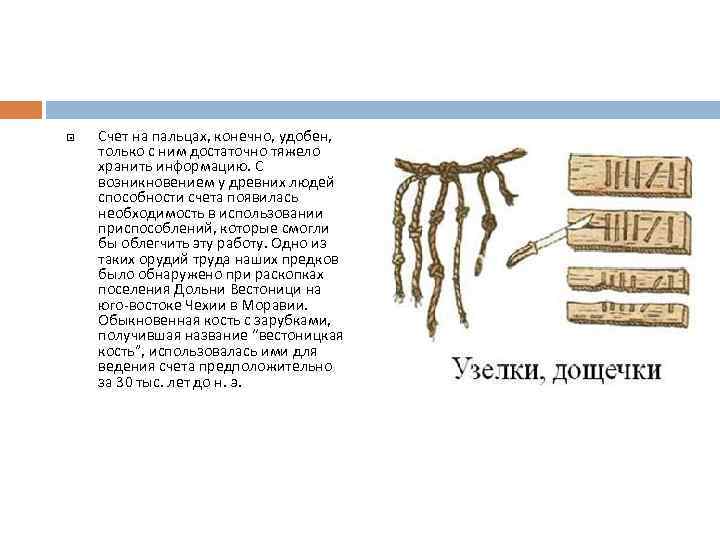 Счет на пальцах, конечно, удобен, только с ним достаточно тяжело хранить информацию. С возникновением у древних людей способности счета появилась необходимость в использовании приспособлений, которые смогли бы облегчить эту работу. Одно из таких орудий труда наших предков было обнаружено при раскопках поселения Дольни Вестоници на юго-востоке Чехии в Моравии. Обыкновенная кость с зарубками, получившая название "вестоницкая кость", использовалась ими для ведения счета предположительно за 30 тыс. лет до н. э.

Узелки, дощечки